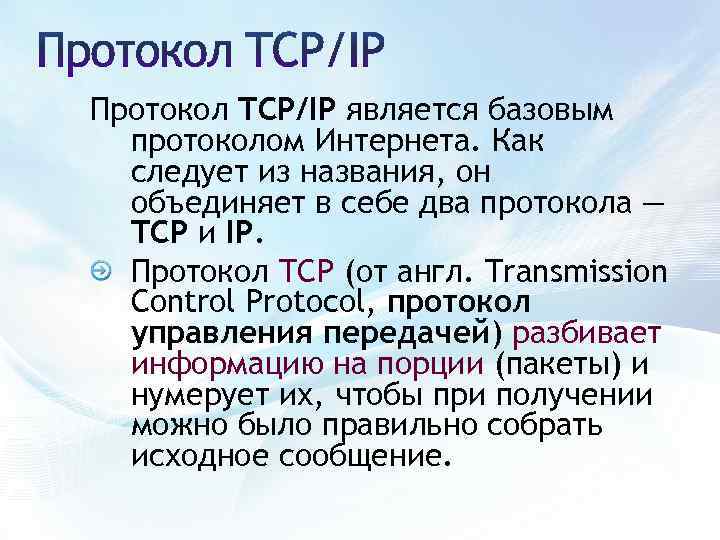 Протокол TCP/IP

Протокол TCP/IP является базовым протоколом Интернета. Как следует из названия, он объединяет в себе два протокола — TCP и IP.

Протокол TCP (от англ. Transmission Control Protocol, протокол управления передачей) разбивает информацию на порции (пакеты) и нумерует их, чтобы при получении можно было правильно собрать исходное сообщение.